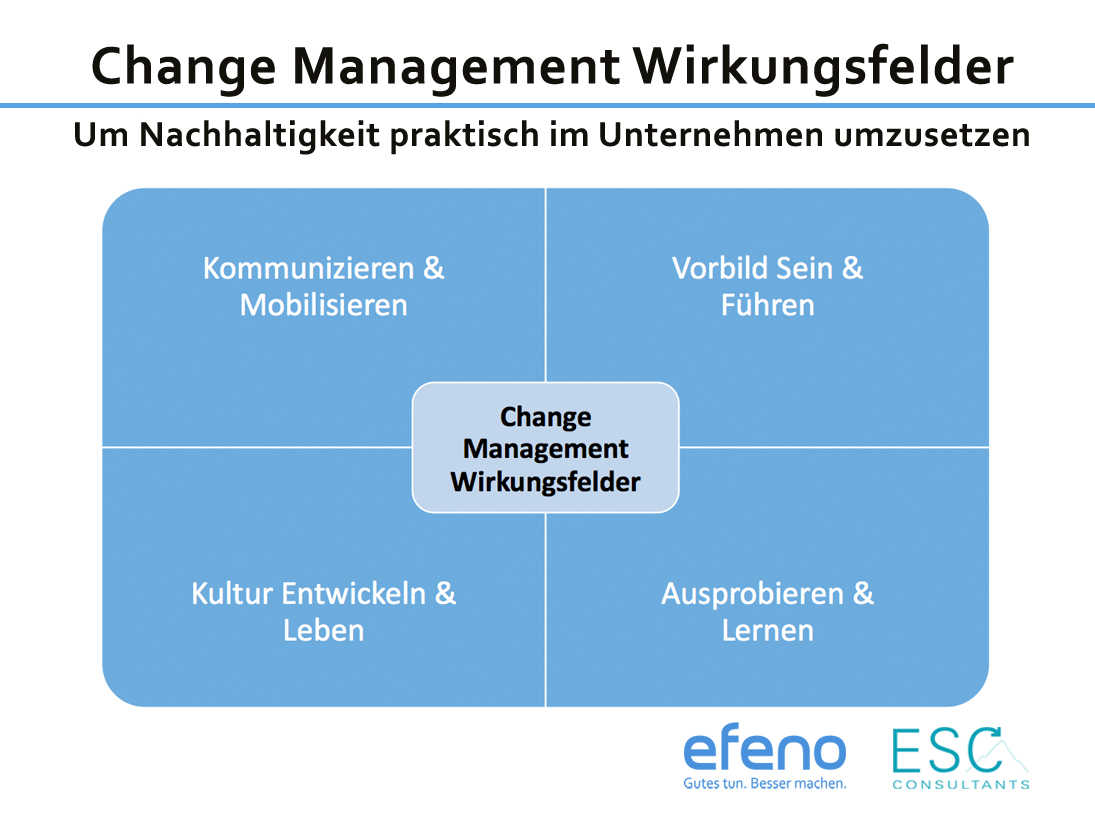 Change Management Wirkungsfelder

Um Nachhaltigkeit praktisch im Unternehmen umzusetzen

Kommunizieren & Mobilisieren

Vorbild Sein & Führen

Change Management Wirkungsfelder

Kultur Entwickeln & Leben

Ausprobieren & Lernen

efeno
Gutes tun. Besser machen.

ESC
CONSULTANTS